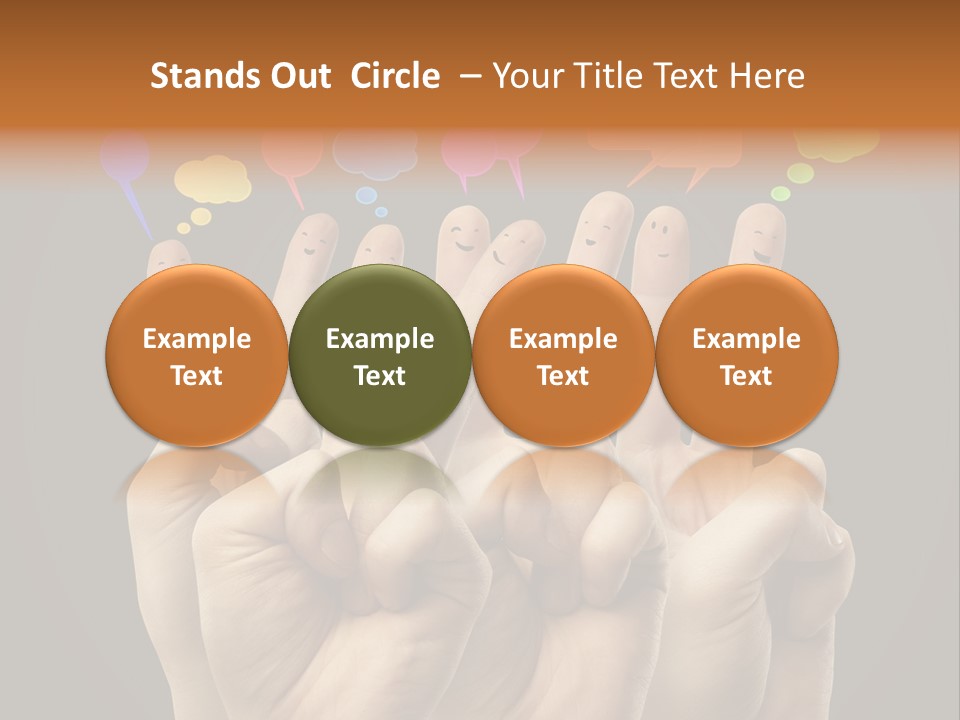 Stands Out Circle – Your Title Text Here

Example Text

Example Text

Example Text

Example Text